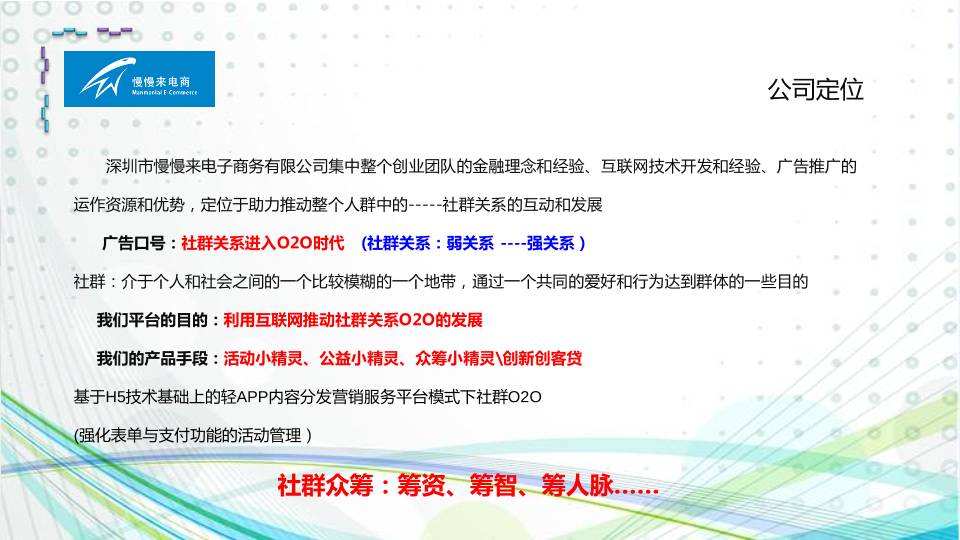 慢慢来电商
Manmanlai E-Commerce

公司定位

深圳市慢慢来电子商务有限公司集中整个创业团队的金融理念和经验、互联网技术开发和经验、广告推广的运作资源和优势，定位于助力推动整个人群中的-----社群关系的互动和发展

广告口号：社群关系进入O2O时代 （社群关系：弱关系 ----强关系 ）

社群：介于个人和社会之间的一个比较模糊的一个地带，通过一个共同的爱好和行为达到群体的一些目的

我们平台的目的：利用互联网推动社群关系O2O的发展

我们的产品手段：活动小精灵、公益小精灵、众筹小精灵\创新创客贷

基于H5技术基础上的轻APP内容分发营销服务平台模式下社群O2O

(强化表单与支付功能的活动管理 ）

社群众筹：筹资、筹智、筹人脉……